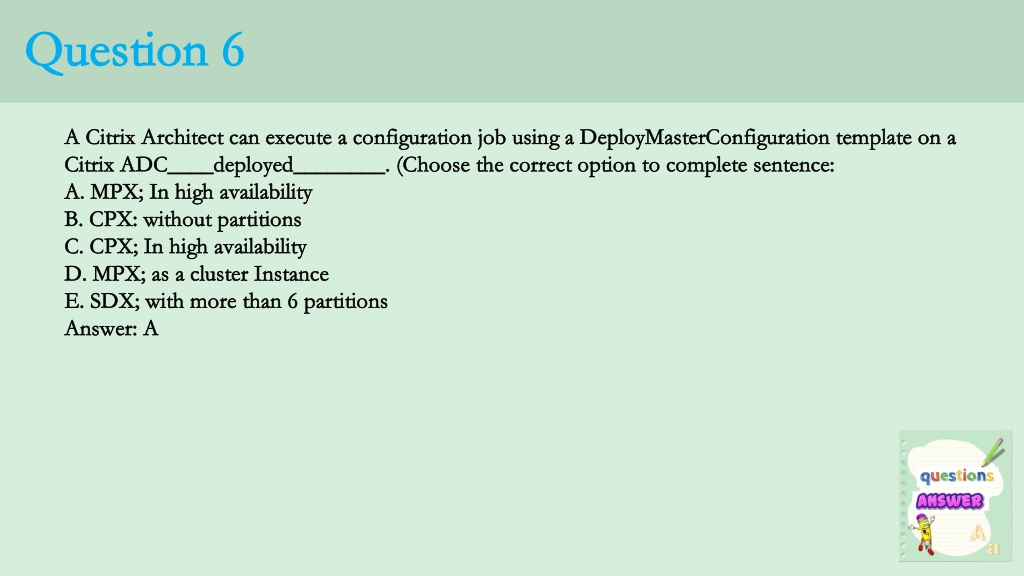 Question 6

A Citrix Architect can execute a configuration job using a DeployMasterConfiguration template on a Citrix ADC____deployed________. (Choose the correct option to complete sentence:
A. MPX; In high availability
B. CPX: without partitions
C. CPX; In high availability
D. MPX; as a cluster Instance
E. SDX; with more than 6 partitions
Answer: A

questions
ANSWER
A
a